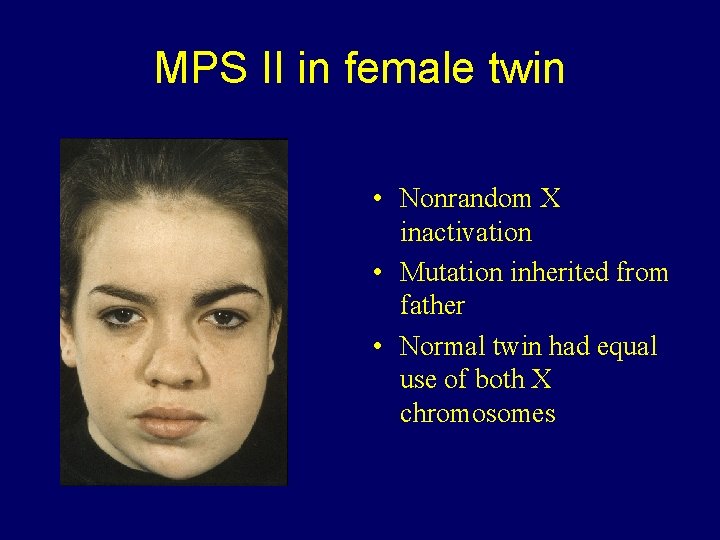 MPS II in female twin

• Nonrandom X inactivation
• Mutation inherited from father
• Normal twin had equal use of both X chromosomes